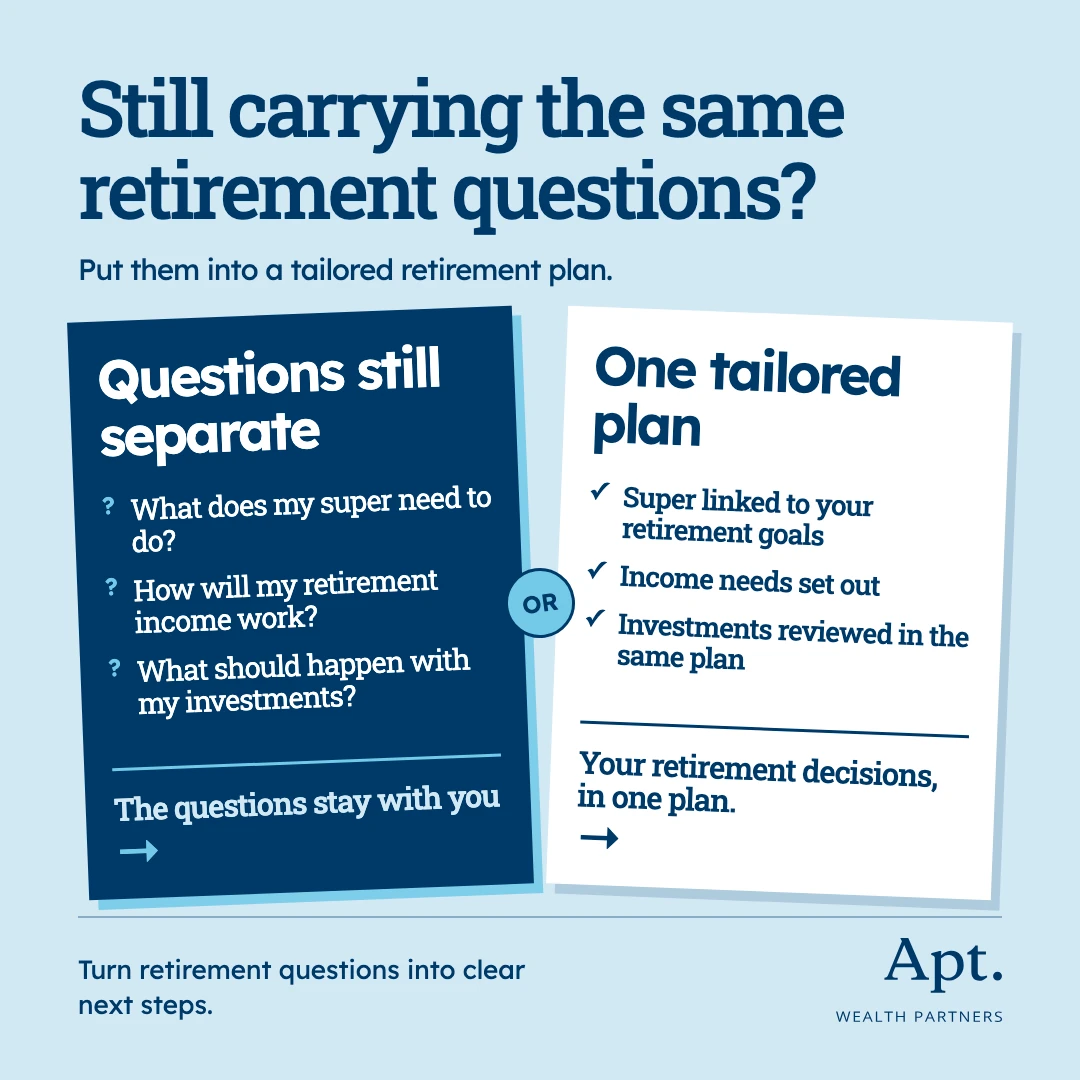 Still carrying the same retirement questions?

Put them into a tailored retirement plan.

Questions still separate

? What does my super need to do?

? How will my retirement income work?

? What should happen with my investments?

The questions stay with you

→

OR

One tailored plan

✓ Super linked to your retirement goals

✓ Income needs set out

✓ Investments reviewed in the same plan

Your retirement decisions, in one plan.

→

Turn retirement questions into clear next steps.

Apt.
WEALTH PARTNERS